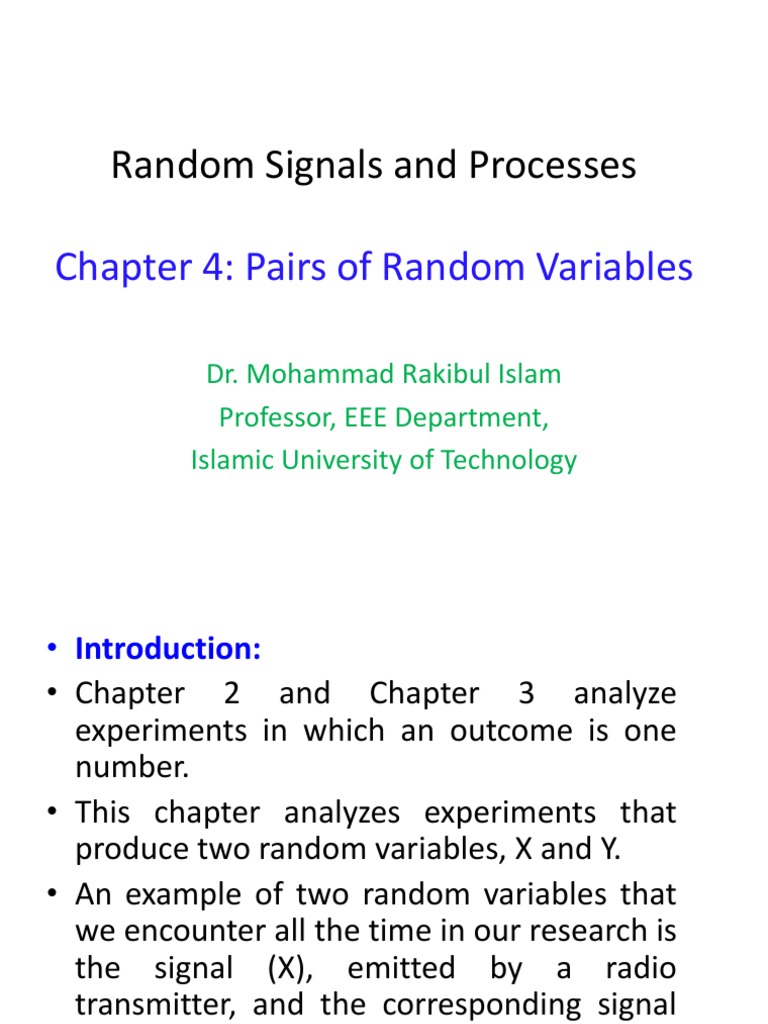 Random Signals and Processes

Chapter 4: Pairs of Random Variables

Dr. Mohammad Rakibul Islam
Professor, EEE Department,
Islamic University of Technology

• Introduction:
• Chapter 2 and Chapter 3 analyze experiments in which an outcome is one number.
• This chapter analyzes experiments that produce two random variables, X and Y.
• An example of two random variables that we encounter all the time in our research is the signal (X), emitted by a radio transmitter, and the corresponding signal